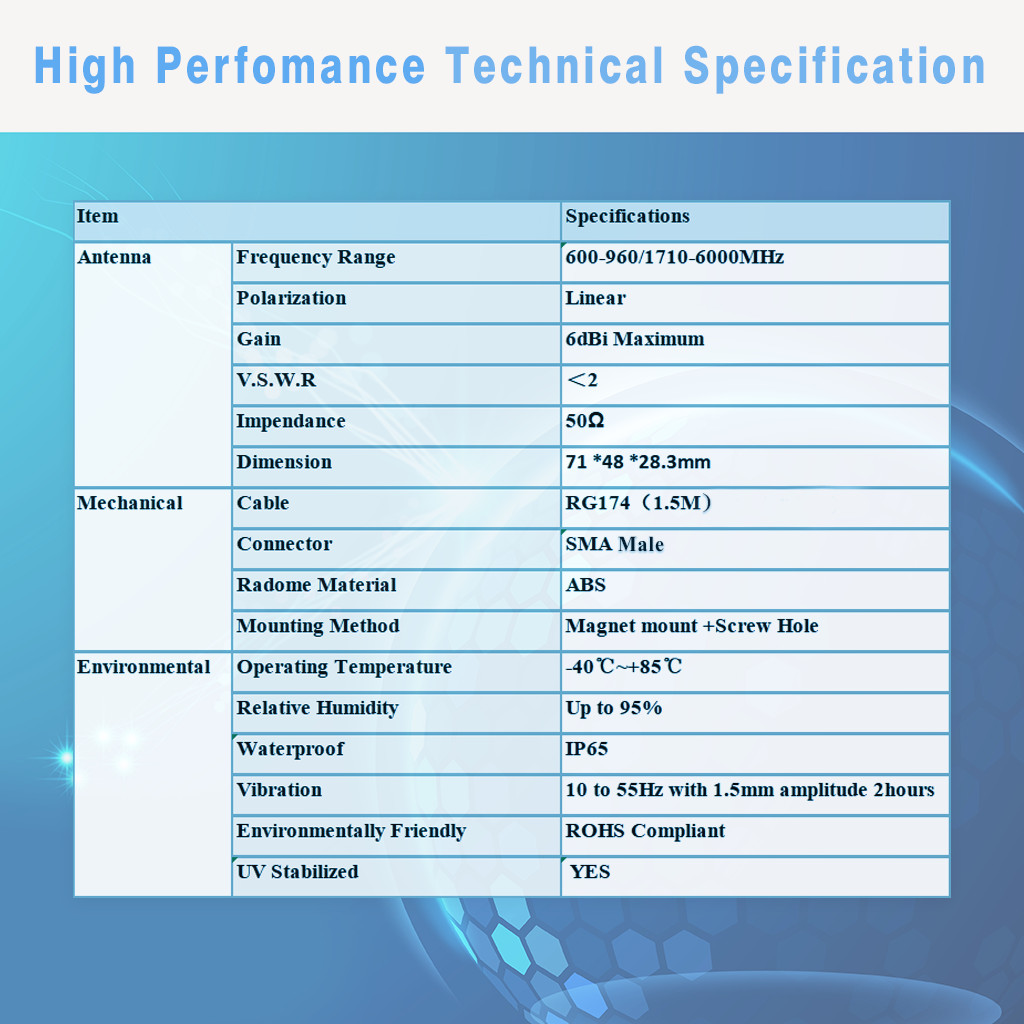 High Perfomance Technical Specification

| Item | | Specifications |
|---|---|---|
| Antenna | Frequency Range | 600-960/1710-6000MHz |
| | Polarization | Linear |
| | Gain | 6dBi Maximum |
| | V.S.W.R | ＜2 |
| | Impendance | 50Ω |
| | Dimension | 71 *48 *28.3mm |
| Mechanical | Cable | RG174（1.5M） |
| | Connector | SMA Male |
| | Radome Material | ABS |
| | Mounting Method | Magnet mount +Screw Hole |
| Environmental | Operating Temperature | -40℃~+85℃ |
| | Relative Humidity | Up to 95% |
| | Waterproof | IP65 |
| | Vibration | 10 to 55Hz with 1.5mm amplitude 2hours |
| | Environmentally Friendly | ROHS Compliant |
| | UV Stabilized | YES |